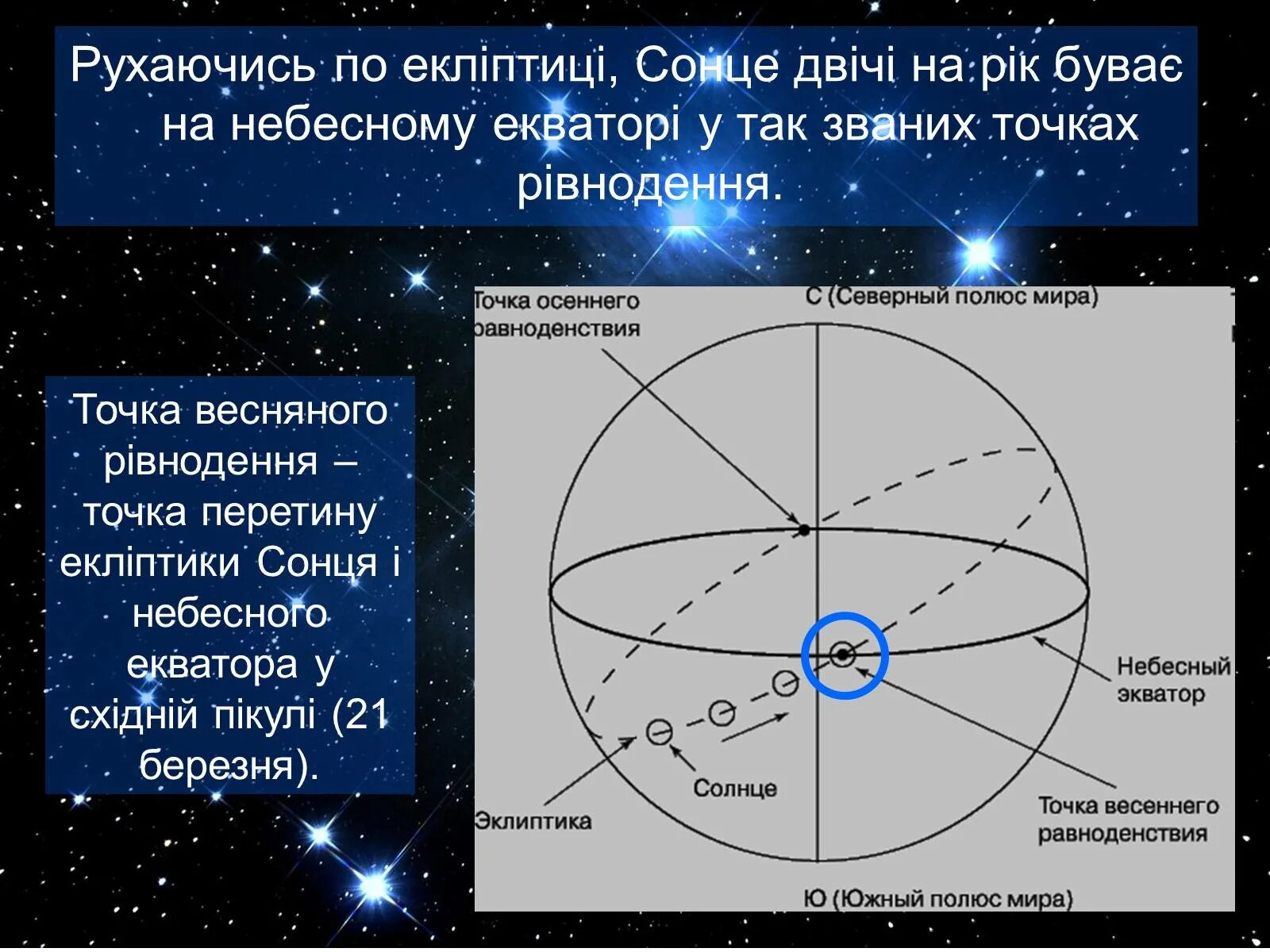 Рухаючись по екліптиці, Сонце двічі на рік буває на небесному екваторі у так званих точках рівнодення.

Точка весняного рівнодення – точка перетину екліптики Сонця і небесного екватора у східній пікулі (21 березня).

Точка осеннего равноденствия

С (Северный полюс мира)

Небесный экватор

Солнце

Эклиптика

Точка весеннего равноденствия

Ю (Южный полюс мира)